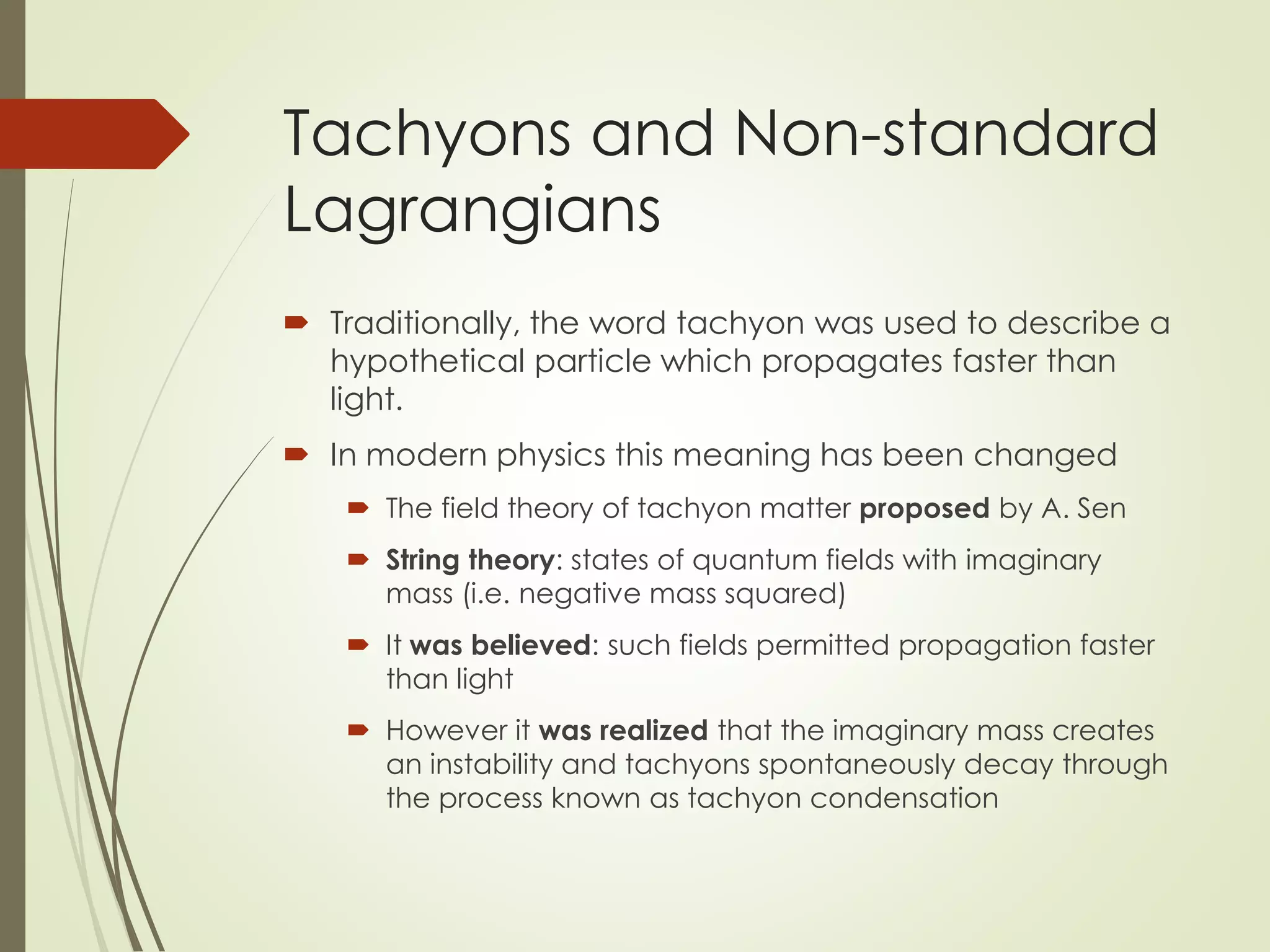 Tachyons and Non-standard Lagrangians

Traditionally, the word tachyon was used to describe a hypothetical particle which propagates faster than light.

In modern physics this meaning has been changed

The field theory of tachyon matter proposed by A. Sen

String theory: states of quantum fields with imaginary mass (i.e. negative mass squared)

It was believed: such fields permitted propagation faster than light

However it was realized that the imaginary mass creates an instability and tachyons spontaneously decay through the process known as tachyon condensation